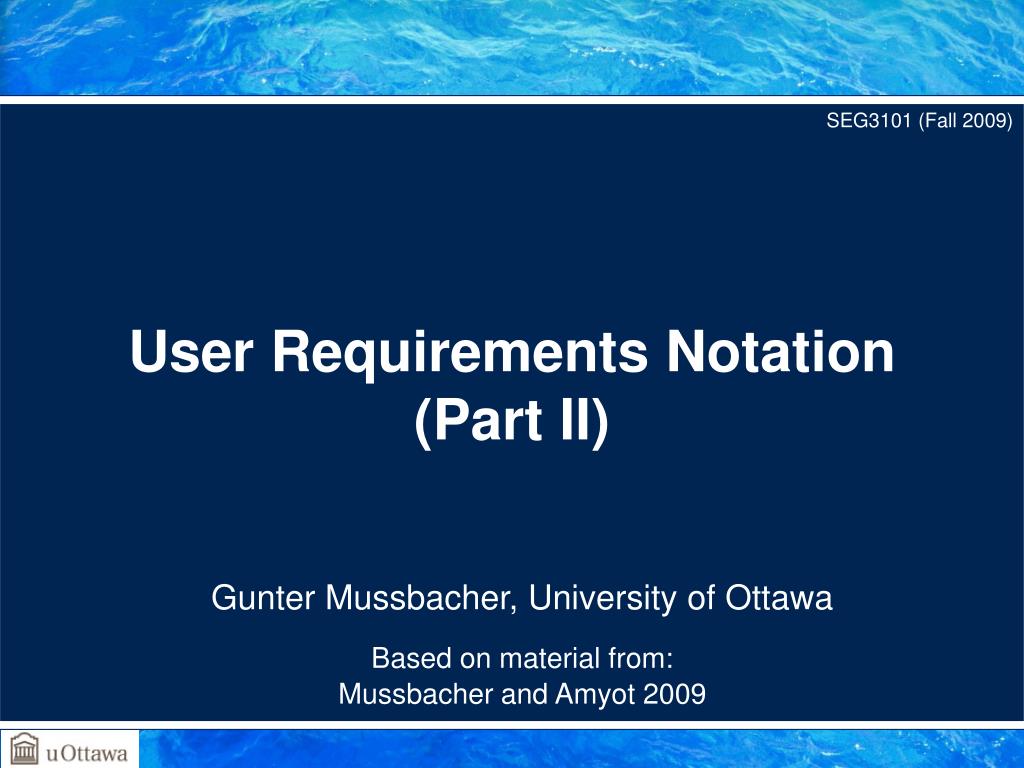 SEG3101 (Fall 2009)

User Requirements Notation (Part II)

Gunter Mussbacher, University of Ottawa

Based on material from:
Mussbacher and Amyot 2009

uOttawa